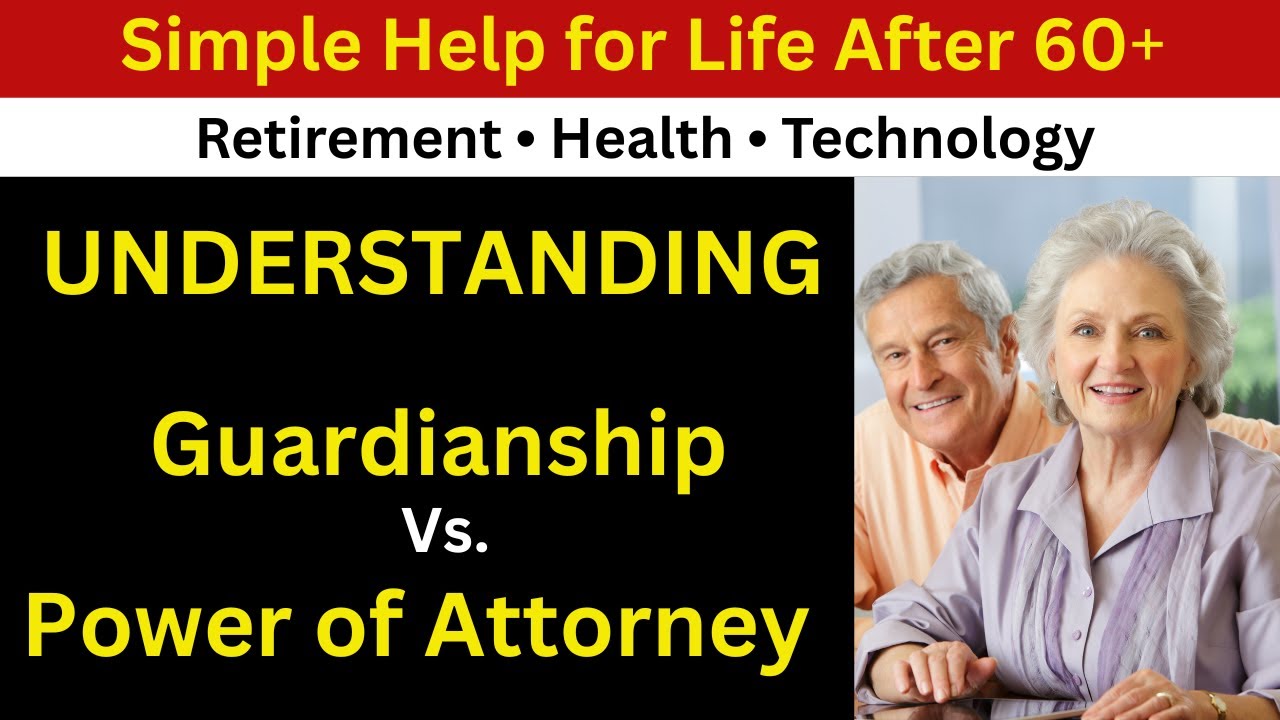 Simple Help for Life After 60+

Retirement • Health • Technology

UNDERSTANDING

Guardianship

Vs.

Power of Attorney